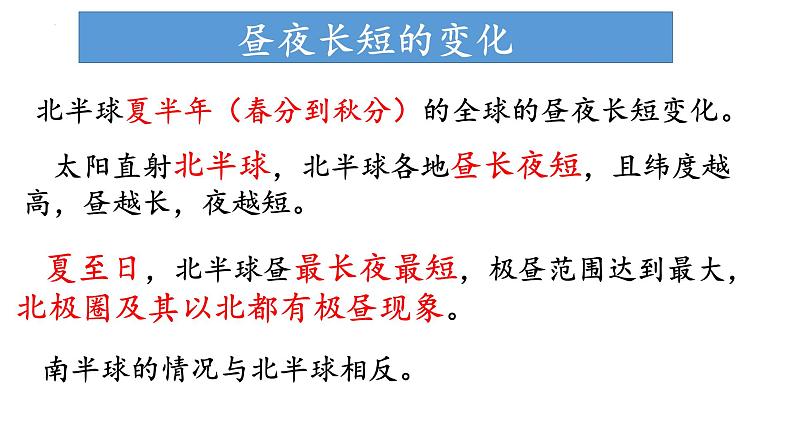 昼夜长短的变化

北半球夏半年（春分到秋分）的全球的昼夜长短变化。

太阳直射北半球，北半球各地昼长夜短，且纬度越高，昼越长，夜越短。

夏至日，北半球昼最长夜最短，极昼范围达到最大，北极圈及其以北都有极昼现象。

南半球的情况与北半球相反。